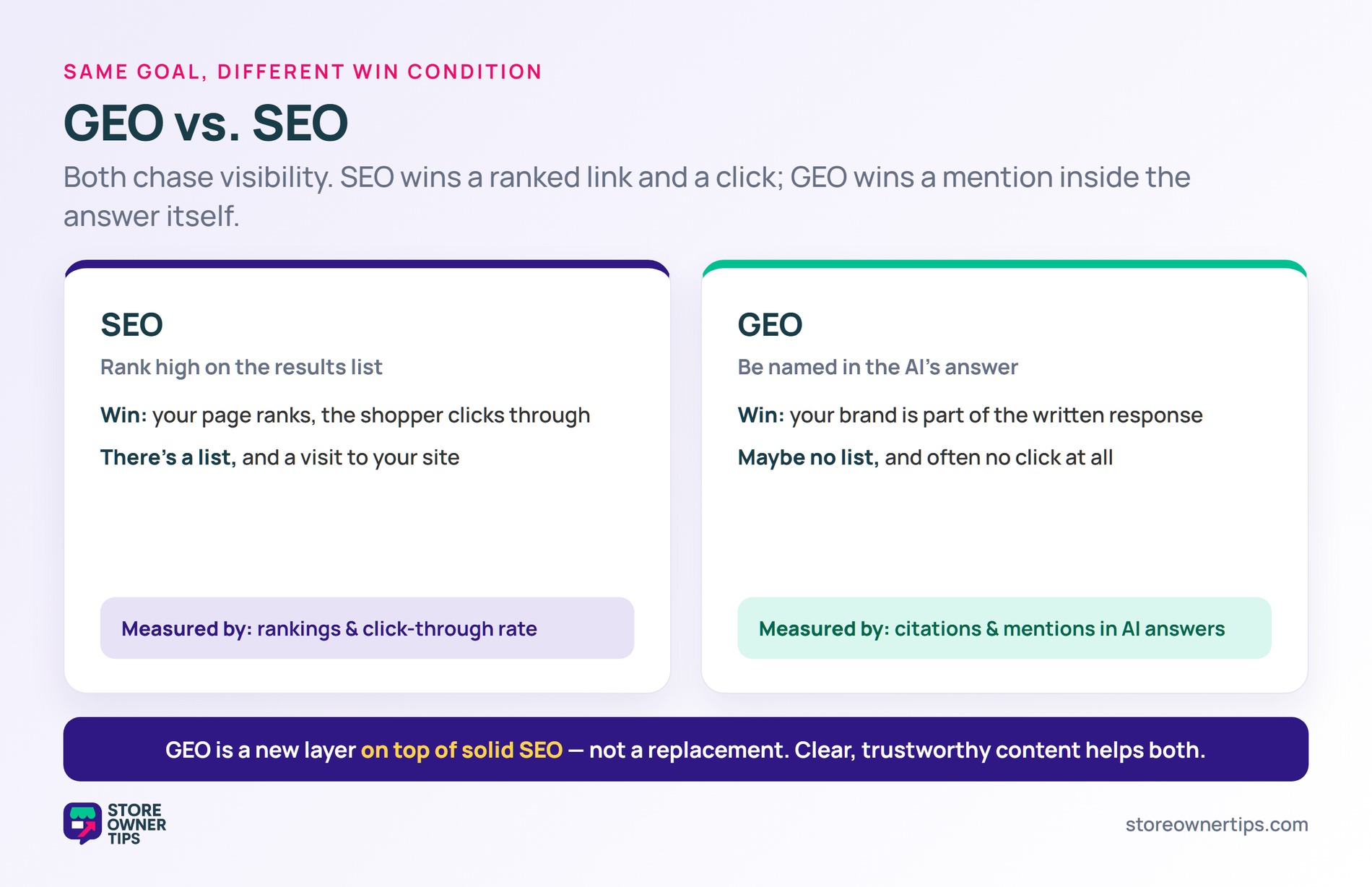 SAME GOAL, DIFFERENT WIN CONDITION

GEO vs. SEO

Both chase visibility. SEO wins a ranked link and a click; GEO wins a mention inside the answer itself.

SEO

Rank high on the results list

Win: your page ranks, the shopper clicks through

There's a list, and a visit to your site

Measured by: rankings & click-through rate

GEO

Be named in the AI's answer

Win: your brand is part of the written response

Maybe no list, and often no click at all

Measured by: citations & mentions in AI answers

GEO is a new layer on top of solid SEO — not a replacement. Clear, trustworthy content helps both.

STORE OWNER TIPS

storeownertips.com